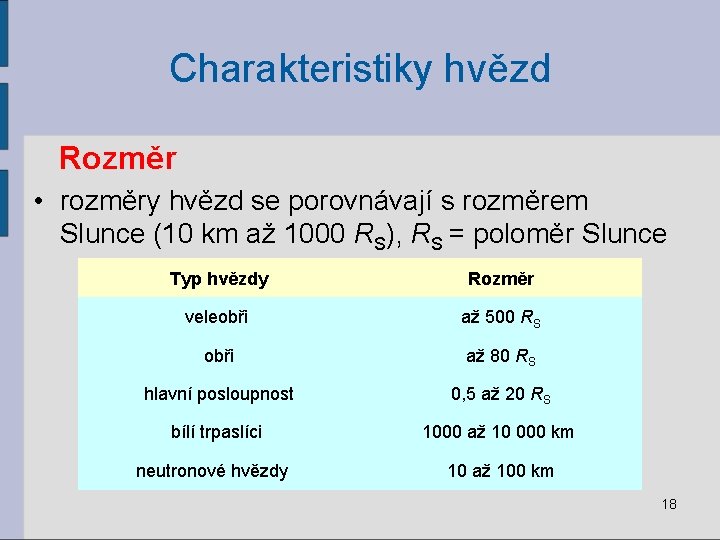 Charakteristiky hvězd

Rozměr

• rozměry hvězd se porovnávají s rozměrem Slunce (10 km až 1000 $R_S$), $R_S$ = poloměr Slunce

| Typ hvězdy | Rozměr |
|---|---|
| veleobři | až 500 $R_S$ |
| obři | až 80 $R_S$ |
| hlavní posloupnost | 0,5 až 20 $R_S$ |
| bílí trpaslíci | 1000 až 10 000 km |
| neutronové hvězdy | 10 až 100 km |

18